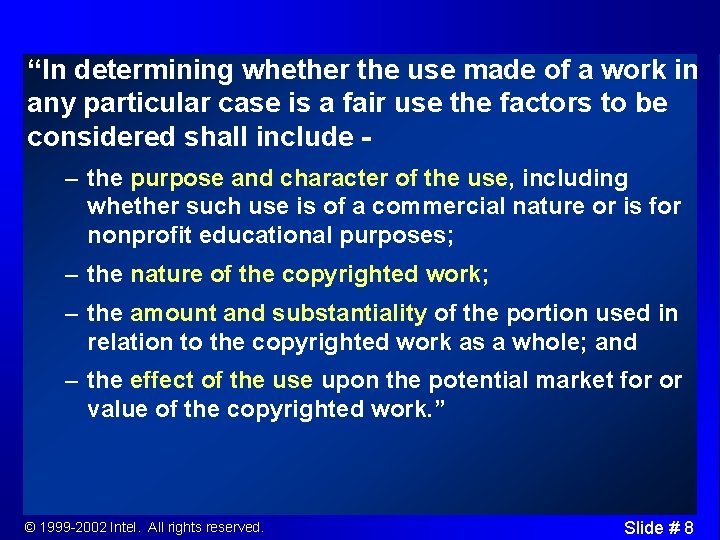 “In determining whether the use made of a work in any particular case is a fair use the factors to be considered shall include -

– the purpose and character of the use, including whether such use is of a commercial nature or is for nonprofit educational purposes;

– the nature of the copyrighted work;

– the amount and substantiality of the portion used in relation to the copyrighted work as a whole; and

– the effect of the use upon the potential market for or value of the copyrighted work.”

© 1999-2002 Intel. All rights reserved.

Slide # 8